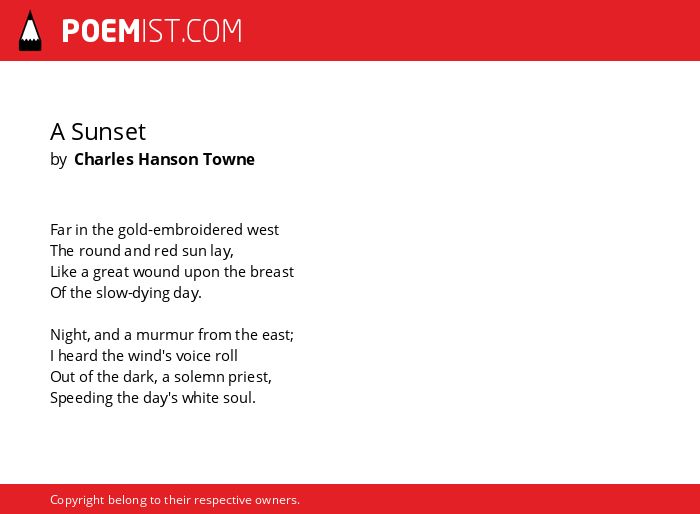 POEMIST.COM

A Sunset
by Charles Hanson Towne

Far in the gold-embroidered west
The round and red sun lay,
Like a great wound upon the breast
Of the slow-dying day.

Night, and a murmur from the east;
I heard the wind's voice roll
Out of the dark, a solemn priest,
Speeding the day's white soul.

Copyright belong to their respective owners.